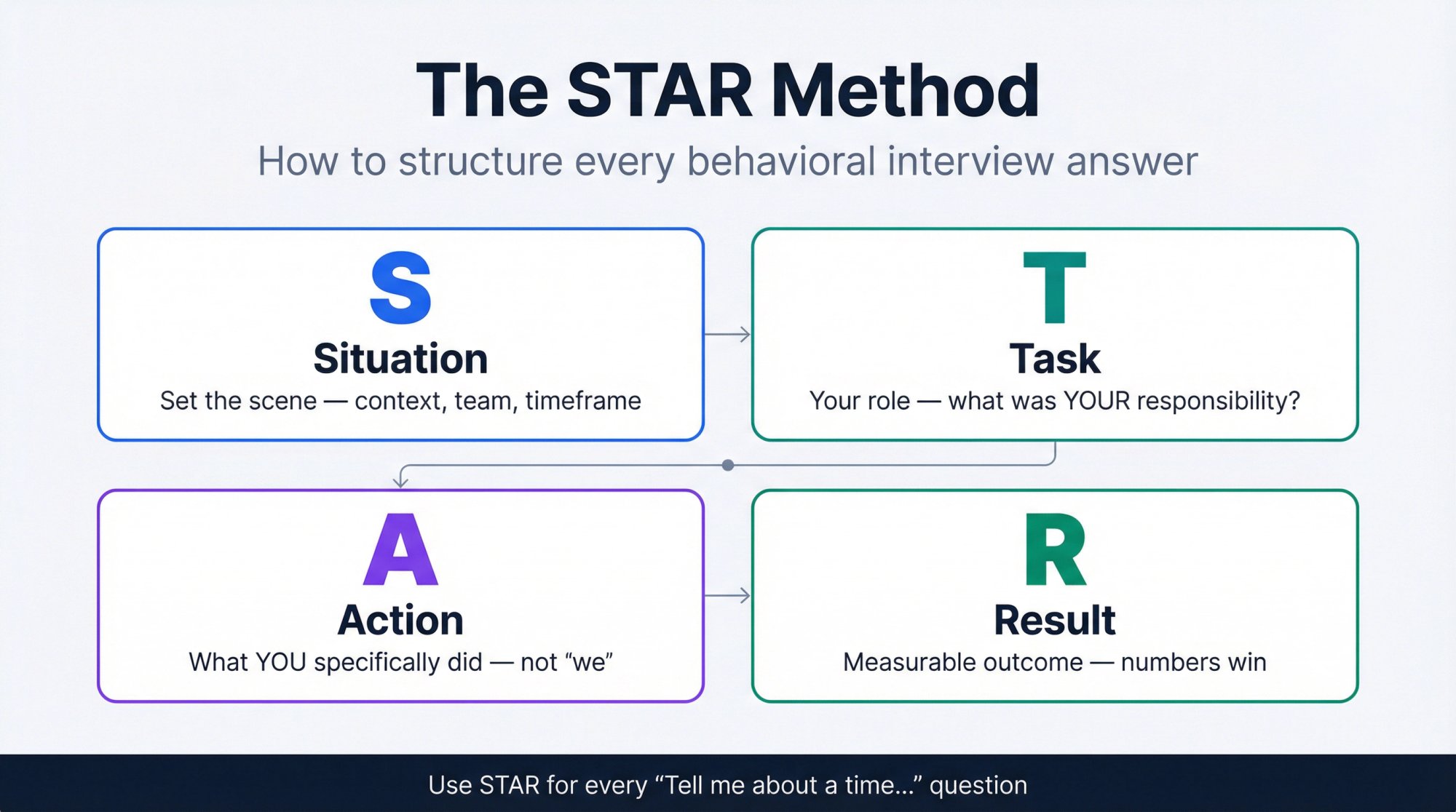 The STAR Method

How to structure every behavioral interview answer

S
Situation
Set the scene — context, team, timeframe

T
Task
Your role — what was YOUR responsibility?

A
Action
What YOU specifically did — not “we”

R
Result
Measurable outcome — numbers win

Use STAR for every “Tell me about a time...” question